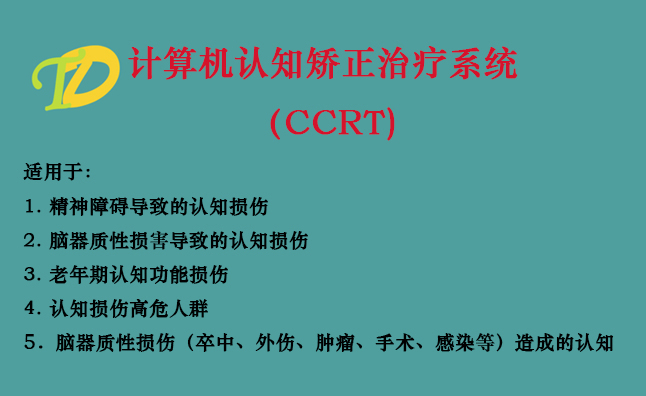 TD

计算机认知矫正治疗系统
(CCRT)

适用于:
1. 精神障碍导致的认知损伤
2. 脑器质性损害导致的认知损伤
3. 老年期认知功能损伤
4. 认知损伤高危人群
5. 脑器质性损伤（卒中、外伤、肿瘤、手术、感染等）造成的认知